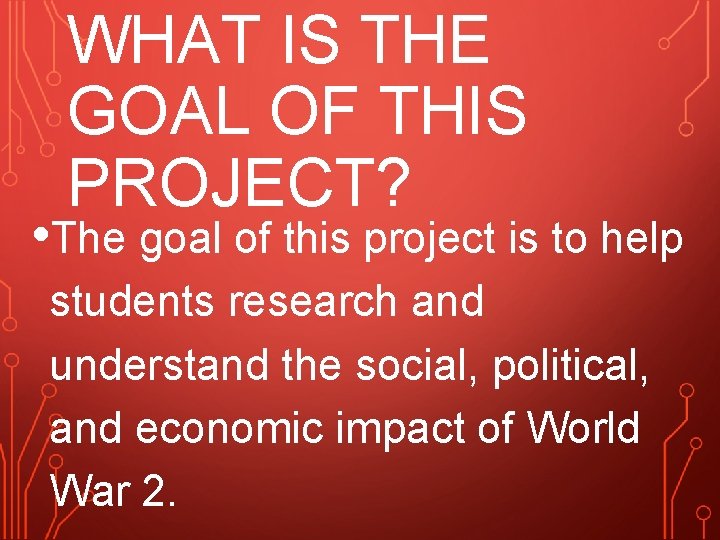 WHAT IS THE GOAL OF THIS PROJECT?

• The goal of this project is to help students research and understand the social, political, and economic impact of World War 2.